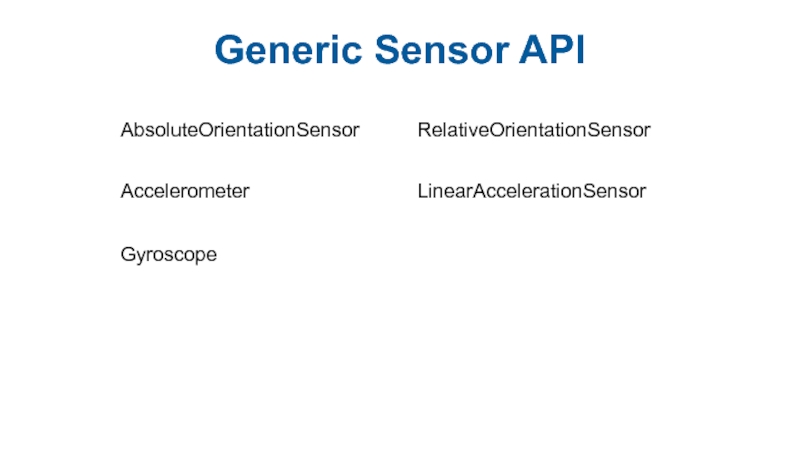 Generic Sensor API

AbsoluteOrientationSensor

Accelerometer

Gyroscope

RelativeOrientationSensor

LinearAccelerationSensor